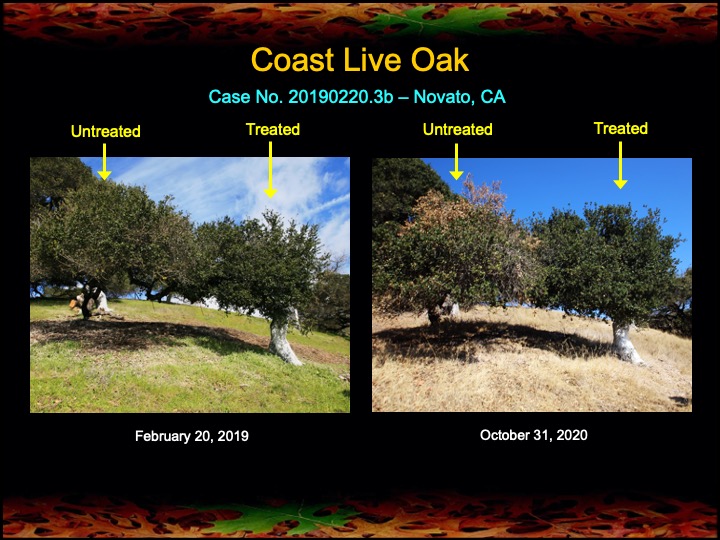 Coast Live Oak

Case No. 20190220.3b – Novato, CA

Untreated

Treated

Untreated

Treated

February 20, 2019

October 31, 2020